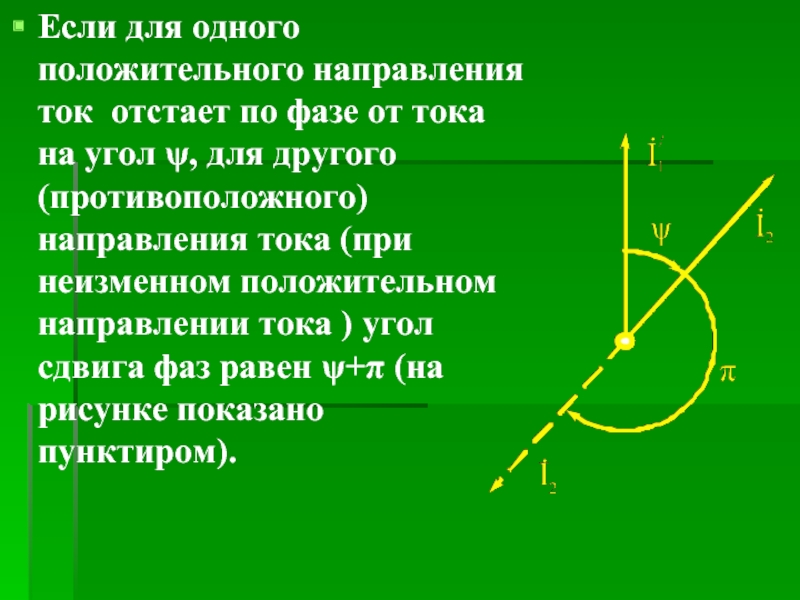 Если для одного положительного направления ток отстает по фазе от тока на угол ψ, для другого (противоположного) направления тока (при неизменном положительном направлении тока ) угол сдвига фаз равен ψ+π (на рисунке показано пунктиром).

$\dot{I}_1'$

ψ

$\dot{I}_2$

π

$\dot{I}_2$